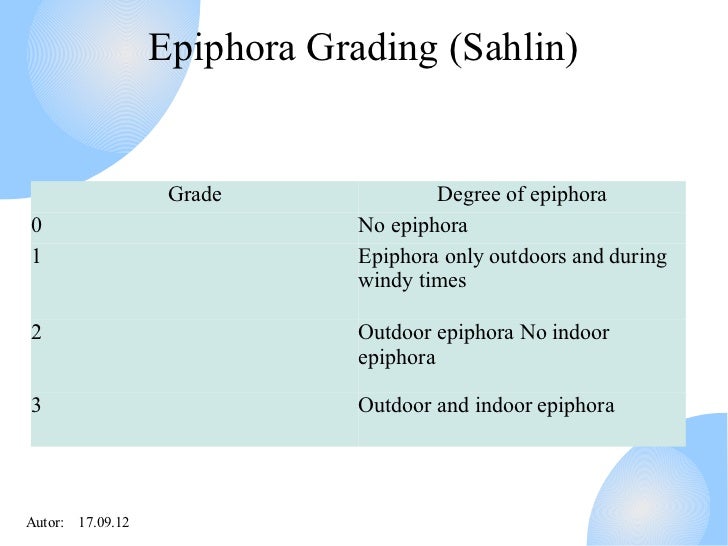 Epiphora Grading (Sahlin)

| Grade | Degree of epiphora |
|---|---|
| 0 | No epiphora |
| 1 | Epiphora only outdoors and during windy times |
| 2 | Outdoor epiphora No indoor epiphora |
| 3 | Outdoor and indoor epiphora |

Autor: 17.09.12